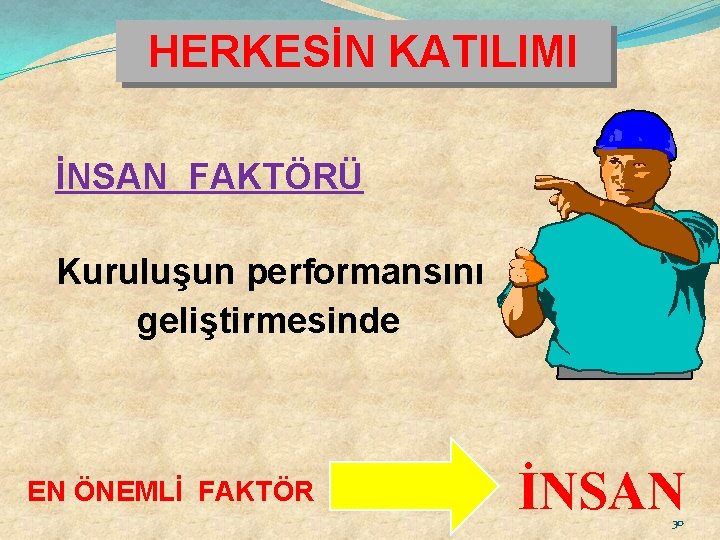 HERKESİN KATILIMI

İNSAN FAKTÖRÜ

Kuruluşun performansını geliştirmesinde

EN ÖNEMLİ FAKTÖR

İNSAN

30